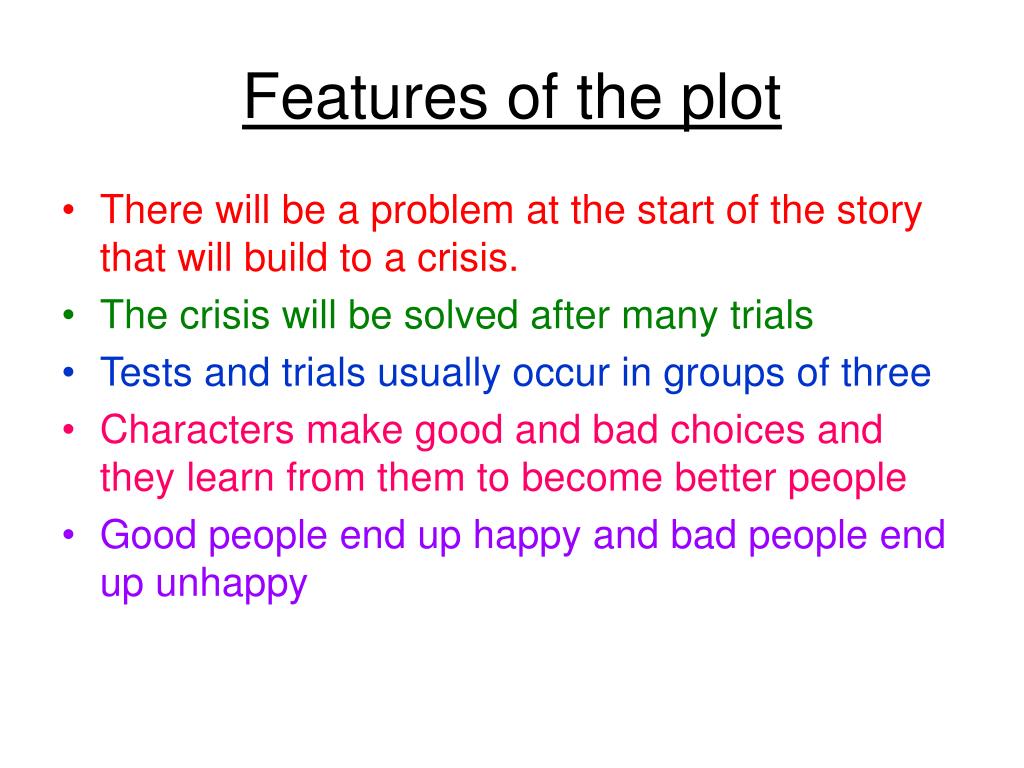 Features of the plot

• There will be a problem at the start of the story that will build to a crisis.
• The crisis will be solved after many trials
• Tests and trials usually occur in groups of three
• Characters make good and bad choices and they learn from them to become better people
• Good people end up happy and bad people end up unhappy